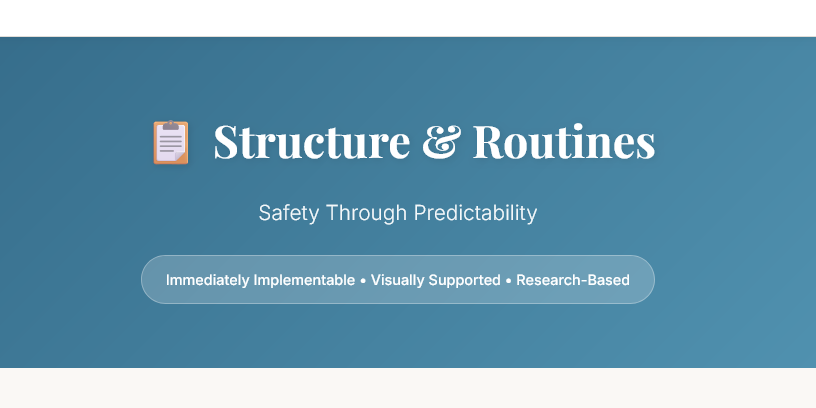 Structure & Routines

Safety Through Predictability

Immediately Implementable • Visually Supported • Research-Based